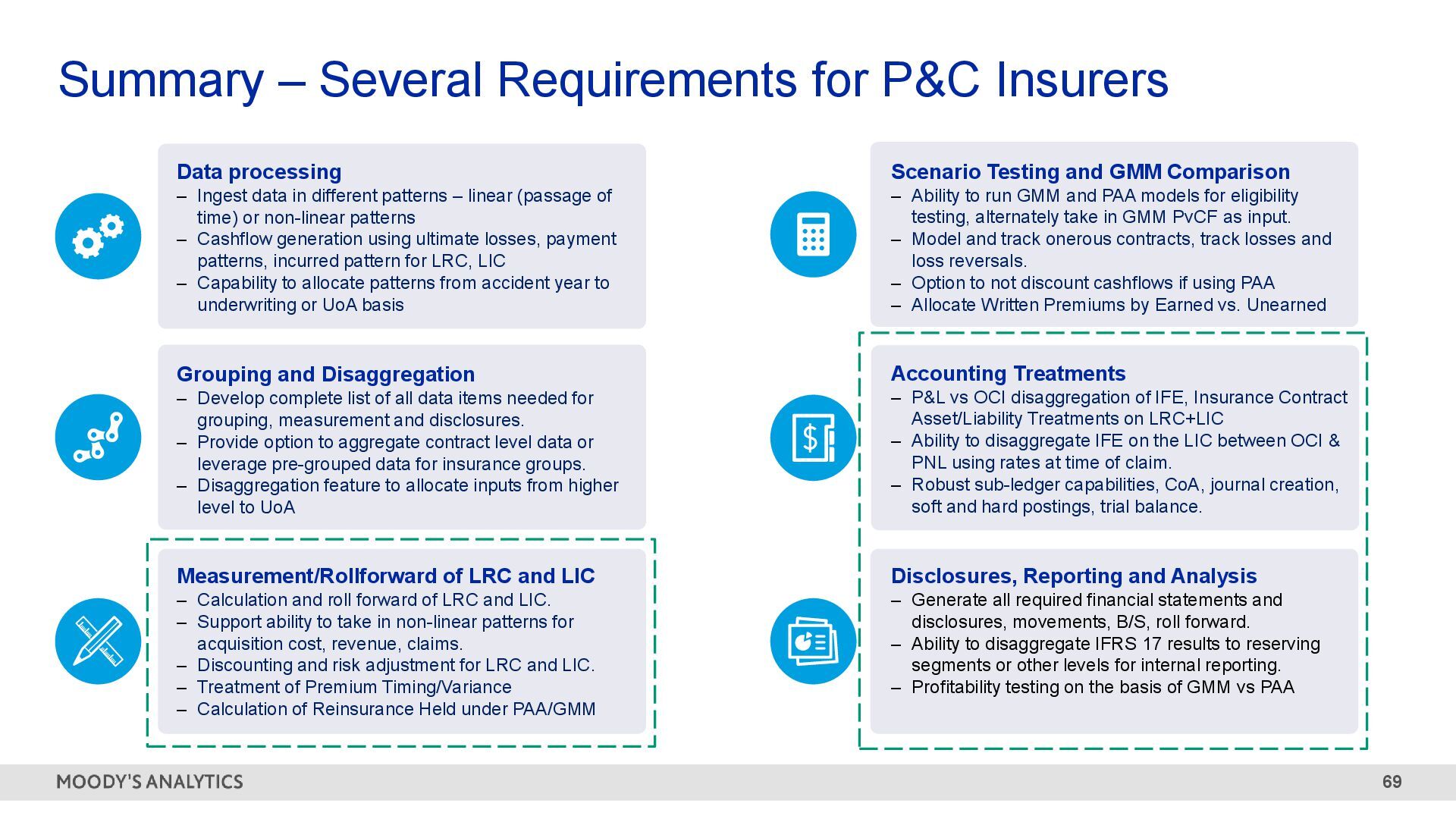 Summary – Several Requirements for P&C Insurers

Data processing
– Ingest data in different patterns – linear (passage of time) or non-linear patterns
– Cashflow generation using ultimate losses, payment patterns, incurred pattern for LRC, LIC
– Capability to allocate patterns from accident year to underwriting or UoA basis

Grouping and Disaggregation
– Develop complete list of all data items needed for grouping, measurement and disclosures.
– Provide option to aggregate contract level data or leverage pre-grouped data for insurance groups.
– Disaggregation feature to allocate inputs from higher level to UoA

Measurement/Rollforward of LRC and LIC
– Calculation and roll forward of LRC and LIC.
– Support ability to take in non-linear patterns for acquisition cost, revenue, claims.
– Discounting and risk adjustment for LRC and LIC.
– Treatment of Premium Timing/Variance
– Calculation of Reinsurance Held under PAA/GMM

Scenario Testing and GMM Comparison
– Ability to run GMM and PAA models for eligibility testing, alternately take in GMM PvCF as input.
– Model and track onerous contracts, track losses and loss reversals.
– Option to not discount cashflows if using PAA
– Allocate Written Premiums by Earned vs. Unearned

Accounting Treatments
– P&L vs OCI disaggregation of IFE, Insurance Contract Asset/Liability Treatments on LRC+LIC
– Ability to disaggregate IFE on the LIC between OCI & PNL using rates at time of claim.
– Robust sub-ledger capabilities, CoA, journal creation, soft and hard postings, trial balance.

Disclosures, Reporting and Analysis
– Generate all required financial statements and disclosures, movements, B/S, roll forward.
– Ability to disaggregate IFRS 17 results to reserving segments or other levels for internal reporting.
– Profitability testing on the basis of GMM vs PAA

MOODY'S ANALYTICS
69